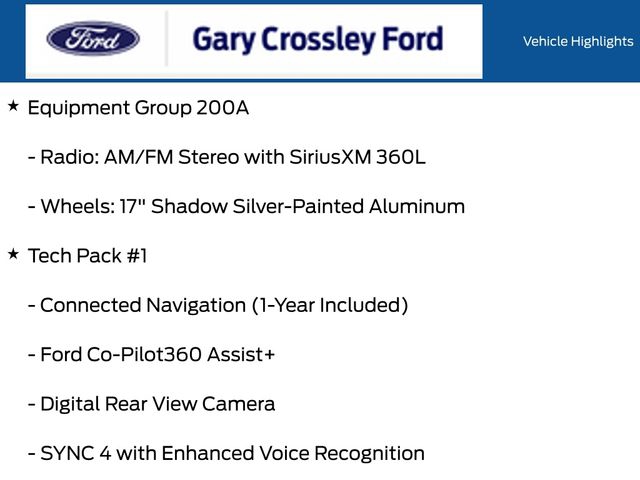 Ford

Gary Crossley Ford

Vehicle Highlights

★ Equipment Group 200A

- Radio: AM/FM Stereo with SiriusXM 360L

- Wheels: 17" Shadow Silver-Painted Aluminum

★ Tech Pack #1

- Connected Navigation (1-Year Included)

- Ford Co-Pilot360 Assist+

- Digital Rear View Camera

- SYNC 4 with Enhanced Voice Recognition